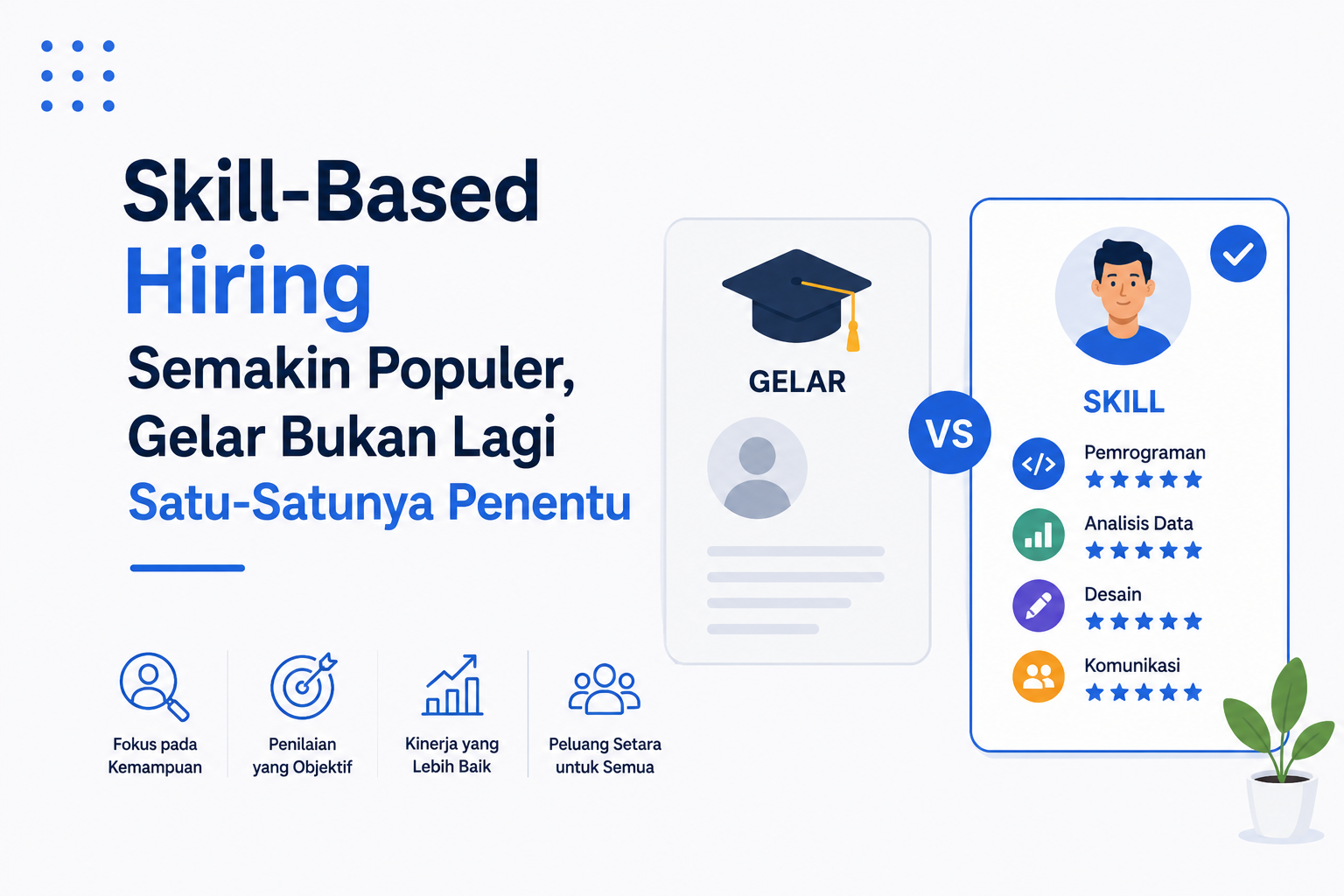 Skill-Based
Hiring
Semakin Populer,
Gelar Bukan Lagi
Satu-Satunya Penentu

Fokus pada Kemampuan

Penilaian yang Objektif

Kinerja yang Lebih Baik

Peluang Setara untuk Semua

GELAR

VS

SKILL

</>

Pemrograman

Analisis Data

Desain

Komunikasi